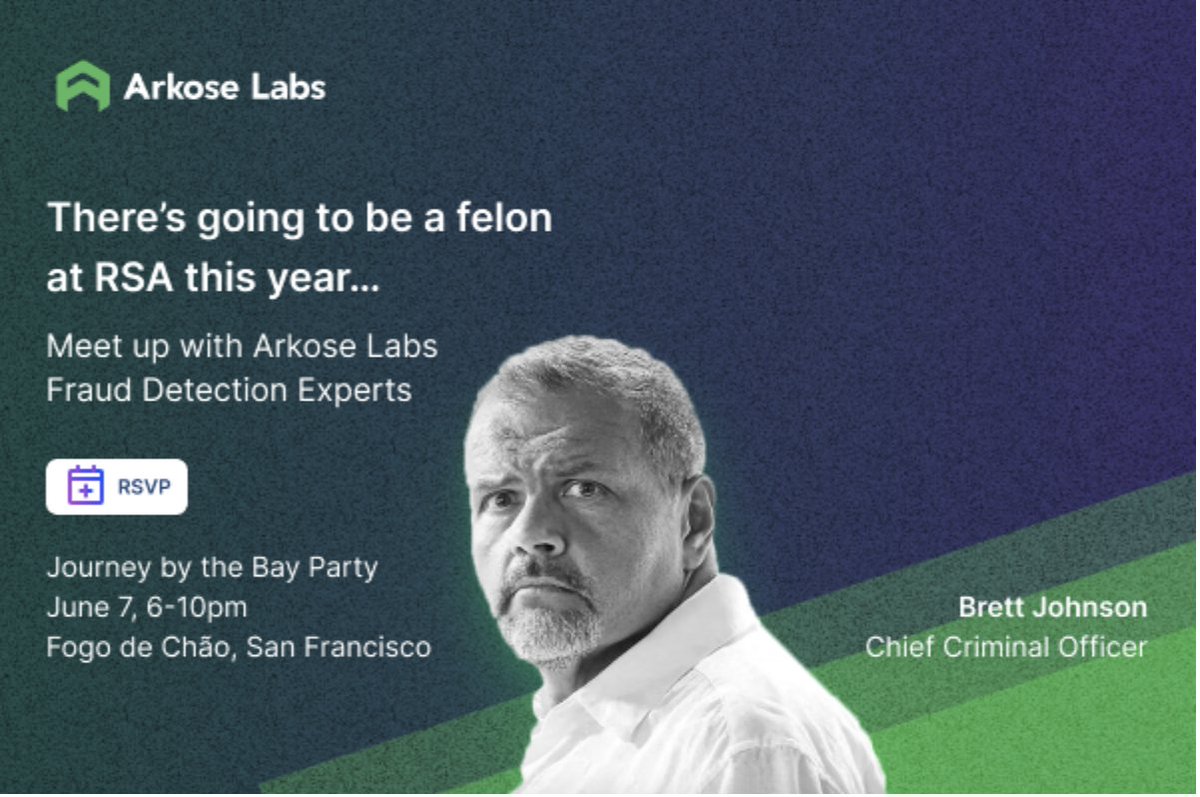 Arkose Labs

There's going to be a felon at RSA this year...

Meet up with Arkose Labs Fraud Detection Experts

RSVP

Journey by the Bay Party
June 7, 6-10pm
Fogo de Chão, San Francisco

Brett Johnson
Chief Criminal Officer